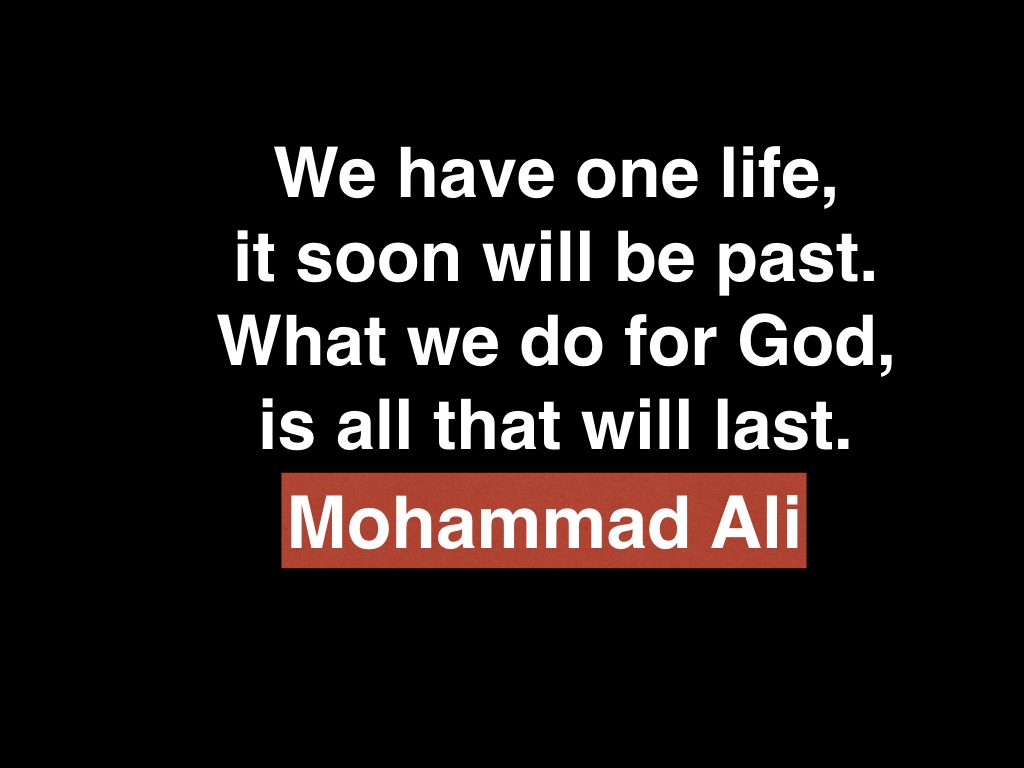 We have one life,
it soon will be past.
What we do for God,
is all that will last.

Mohammad Ali